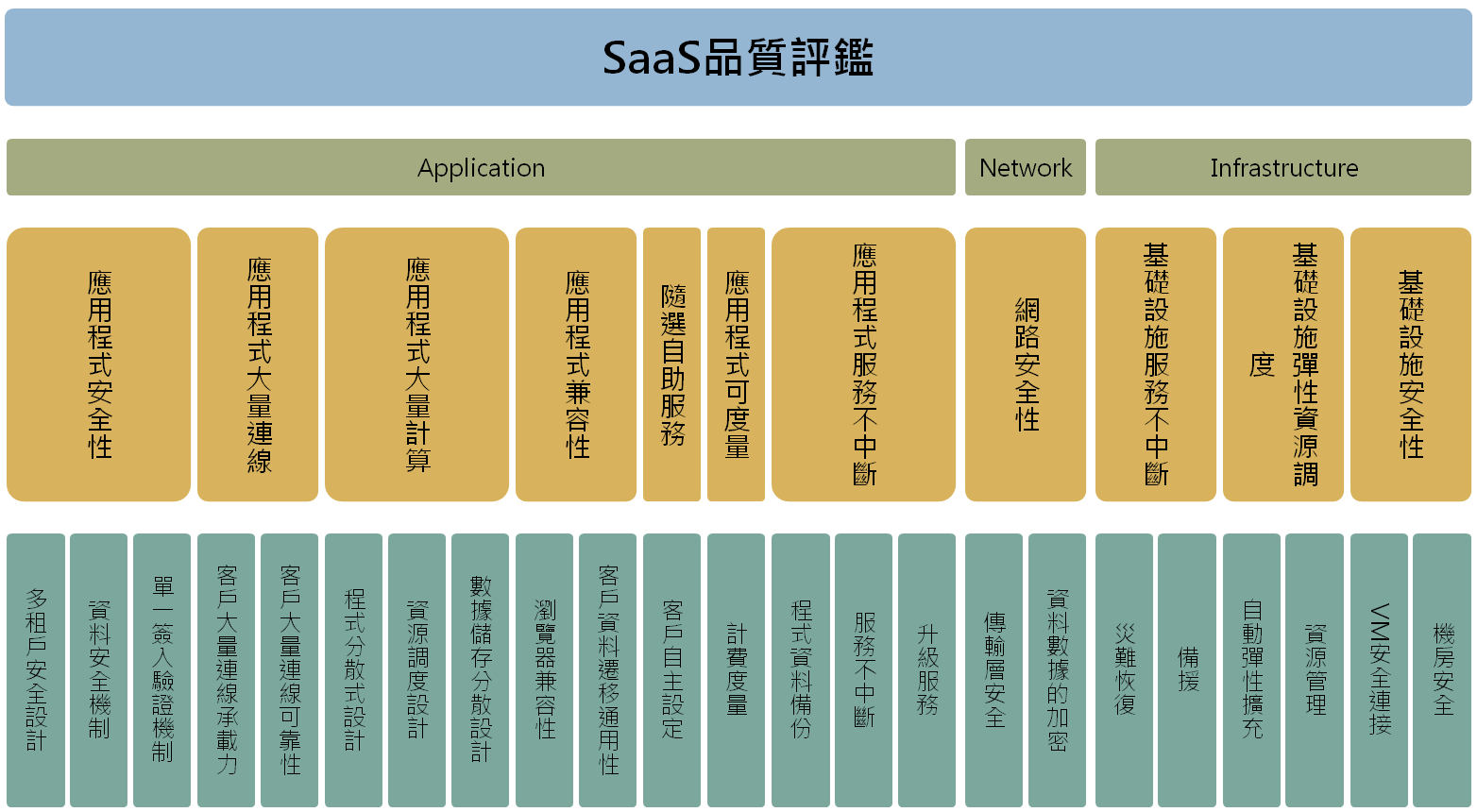 SaaS品質評鑑

Application

Network

Infrastructure

應用程式安全性

應用程式大量連線

應用程式大量計算

應用程式兼容性

隨選自助服務

應用程式可度量

應用程式服務不中斷

網路安全性

基礎設施服務不中斷

基礎設施彈性資源調度

基礎設施安全性

多租戶安全設計

資料安全機制

單一簽入驗證機制

客戶大量連線承載力

客戶大量連線可靠性

程式分散式設計

資源調度設計

數據儲存分散設計

瀏覽器兼容性

客戶資料遷移通用性

客戶自主設定

計費度量

程式資料備份

服務不中斷

升級服務

傳輸層安全

資料數據的加密

災難恢復

備援

自動彈性擴充

資源管理

VM安全連接

機房安全